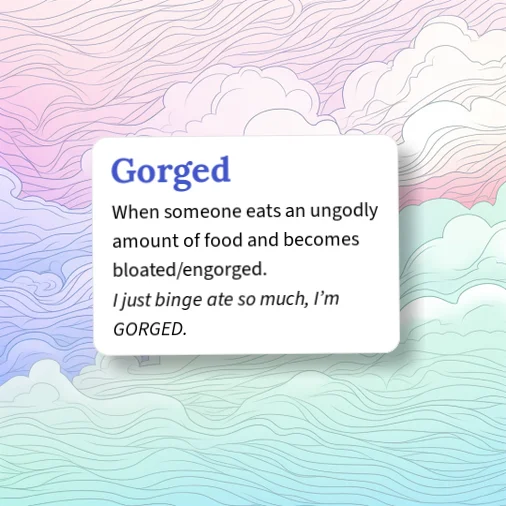 Gorged

When someone eats an ungodly amount of food and becomes bloated/engorged.

I just binge ate so much, I'm GORGED.